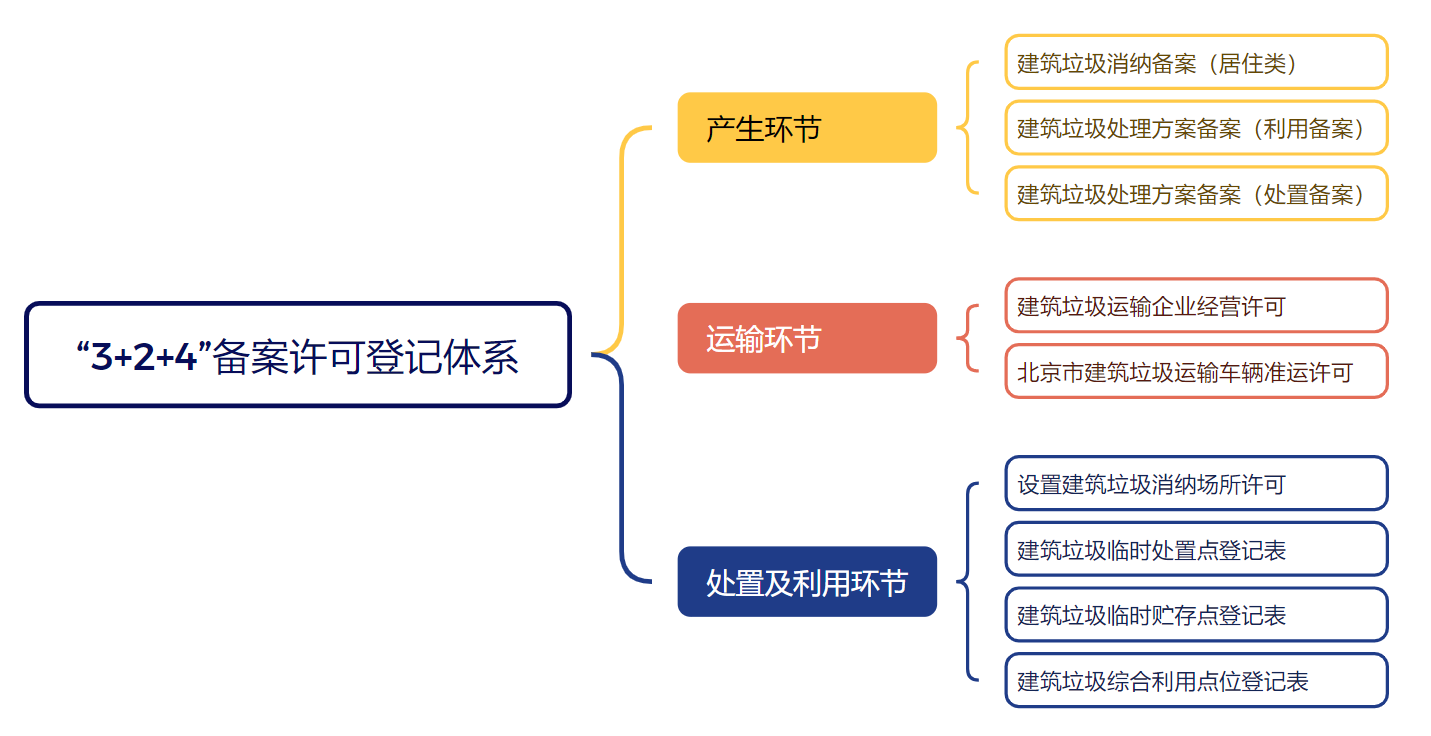 “3+2+4”备案许可登记体系

产生环节

建筑垃圾消纳备案（居住类）

建筑垃圾处理方案备案（利用备案）

建筑垃圾处理方案备案（处置备案）

运输环节

建筑垃圾运输企业经营许可

北京市建筑垃圾运输车辆准运许可

处置及利用环节

设置建筑垃圾消纳场所许可

建筑垃圾临时处置点登记表

建筑垃圾临时贮存点登记表

建筑垃圾综合利用点位登记表